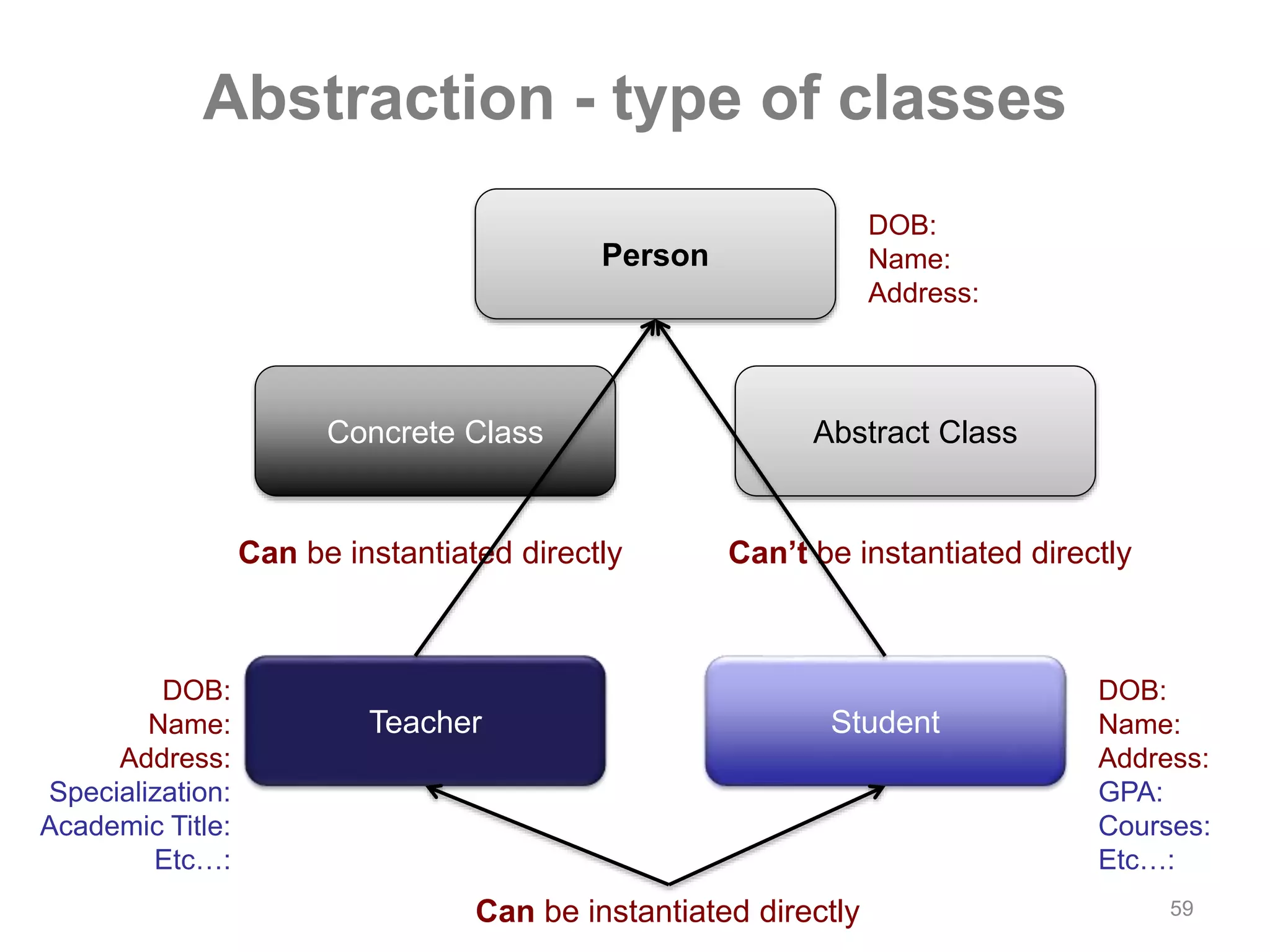 Abstraction - type of classes

Person

DOB:
Name:
Address:

Concrete Class

Abstract Class

Can be instantiated directly

Can't be instantiated directly

DOB:
Name:
Address:
Specialization:
Academic Title:
Etc…:

Teacher

Student

DOB:
Name:
Address:
GPA:
Courses:
Etc…:

Can be instantiated directly

59